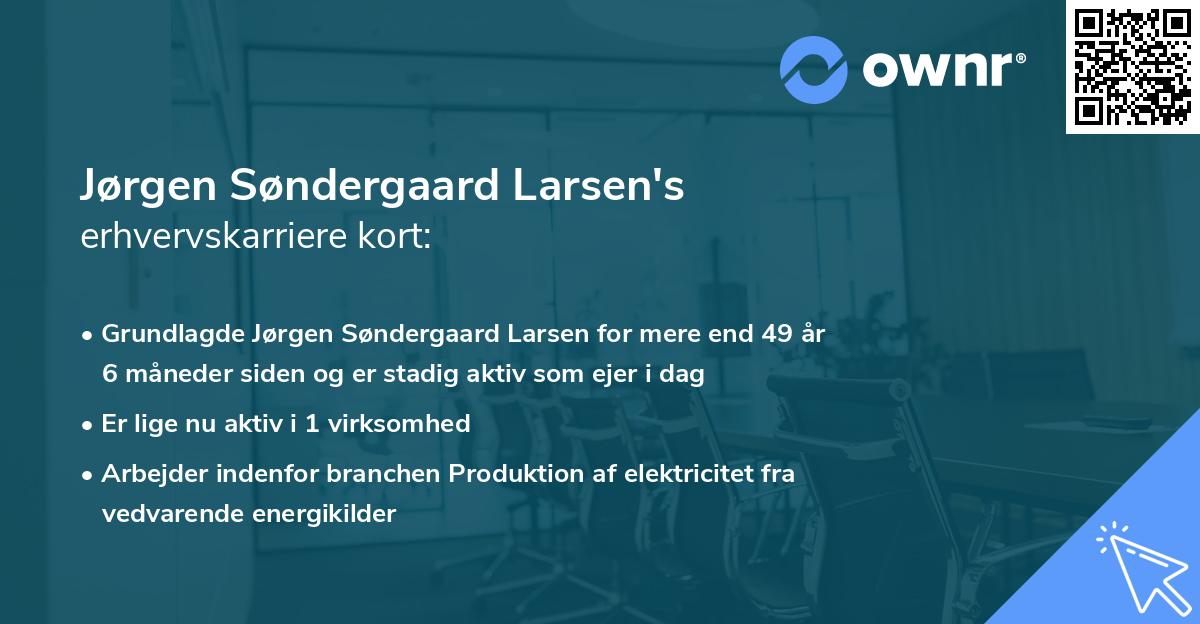 ownr®

Jørgen Søndergaard Larsen's
erhvervskarriere kort:

• Grundlagde Jørgen Søndergaard Larsen for mere end 49 år 6 måneder siden og er stadig aktiv som ejer i dag
• Er lige nu aktiv i 1 virksomhed
• Arbejder indenfor branchen Produktion af elektricitet fra vedvarende energikilder